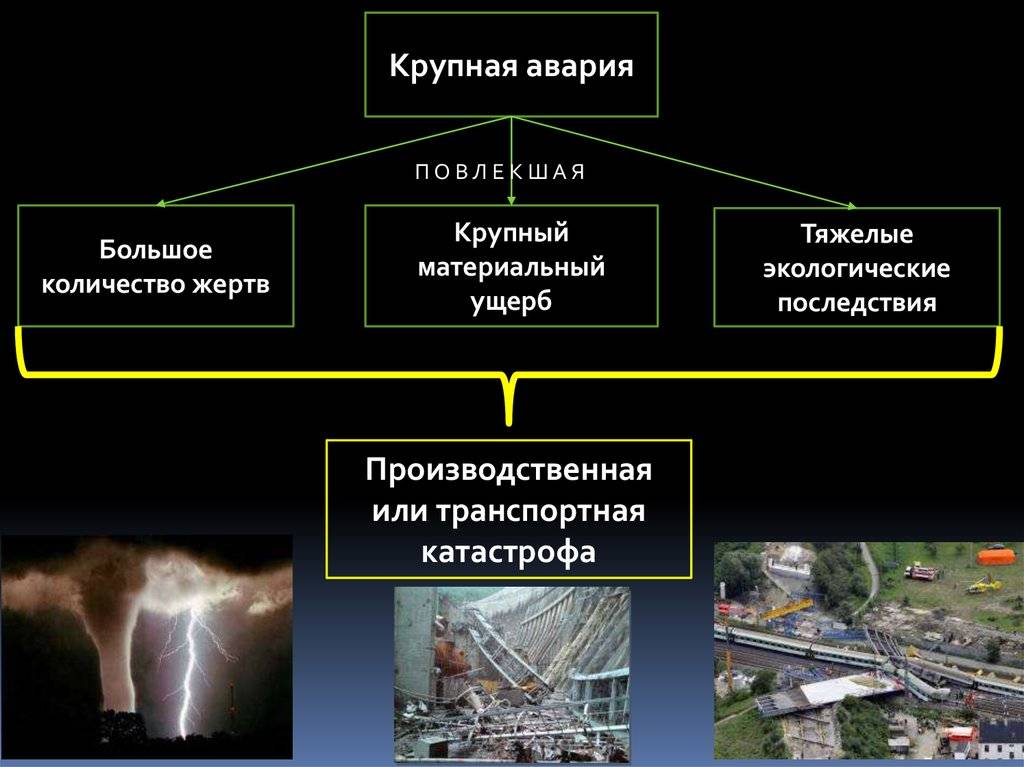 Крупная авария

ПОВЛЕКШАЯ

Большое количество жертв

Крупный материальный ущерб

Тяжелые экологические последствия

Производственная или транспортная катастрофа